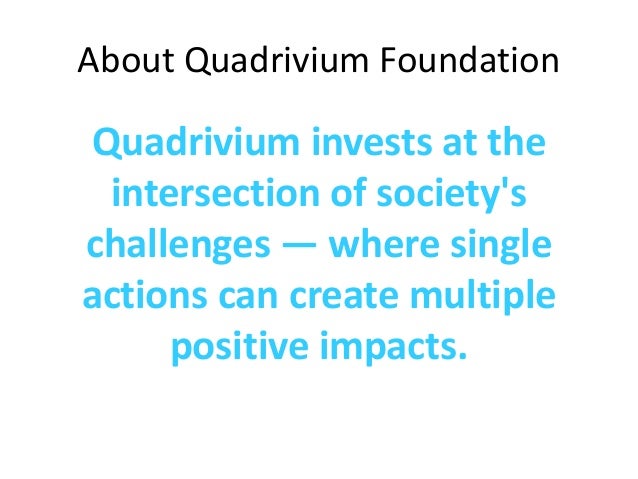 About Quadrivium Foundation

Quadrivium invests at the intersection of society's challenges — where single actions can create multiple positive impacts.